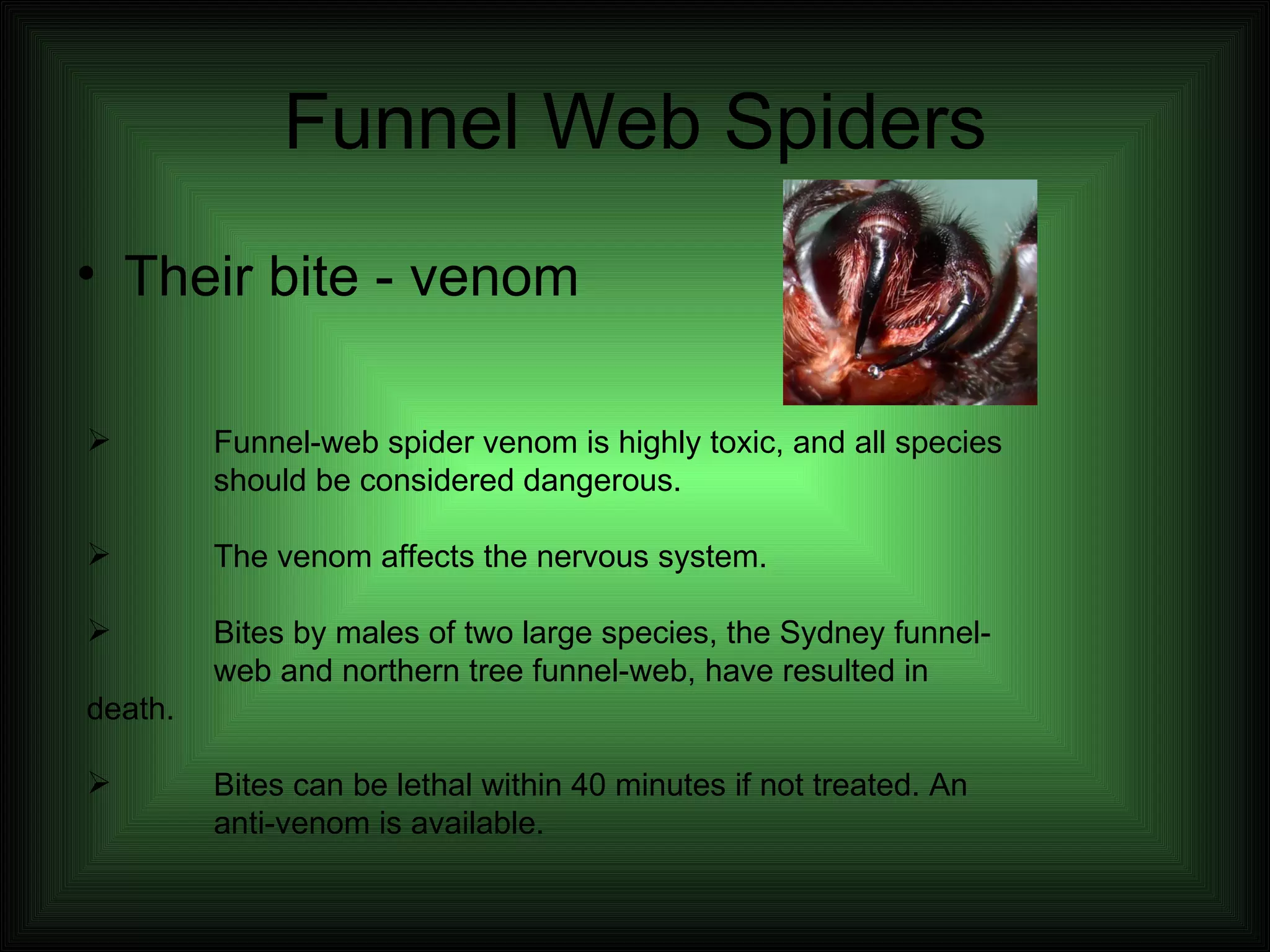 Funnel Web Spiders

• Their bite - venom

➢ Funnel-web spider venom is highly toxic, and all species should be considered dangerous.

➢ The venom affects the nervous system.

➢ Bites by males of two large species, the Sydney funnel-web and northern tree funnel-web, have resulted in death.

➢ Bites can be lethal within 40 minutes if not treated. An anti-venom is available.